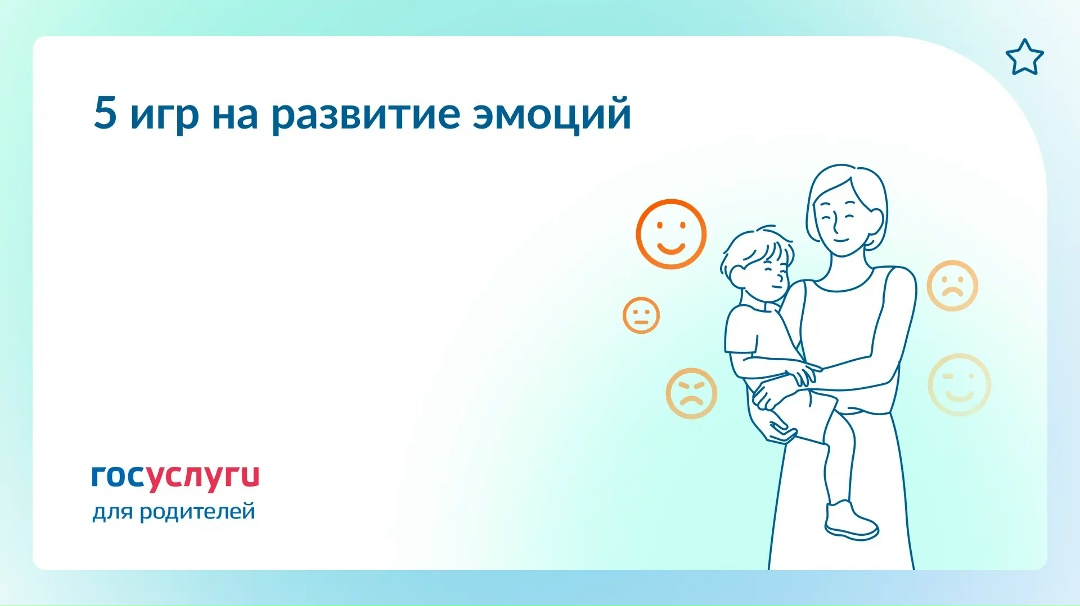 5 игр на развитие эмоций

госуслуги
для родителей